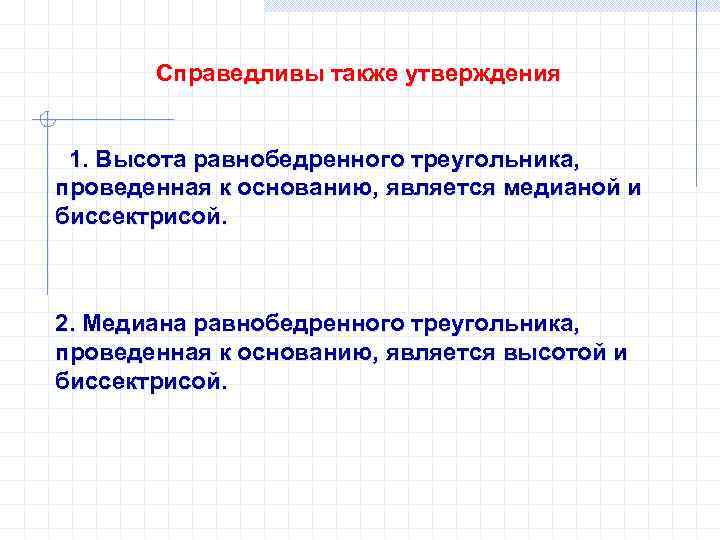 Справедливы также утверждения

1. Высота равнобедренного треугольника, проведенная к основанию, является медианой и биссектрисой.

2. Медиана равнобедренного треугольника, проведенная к основанию, является высотой и биссектрисой.